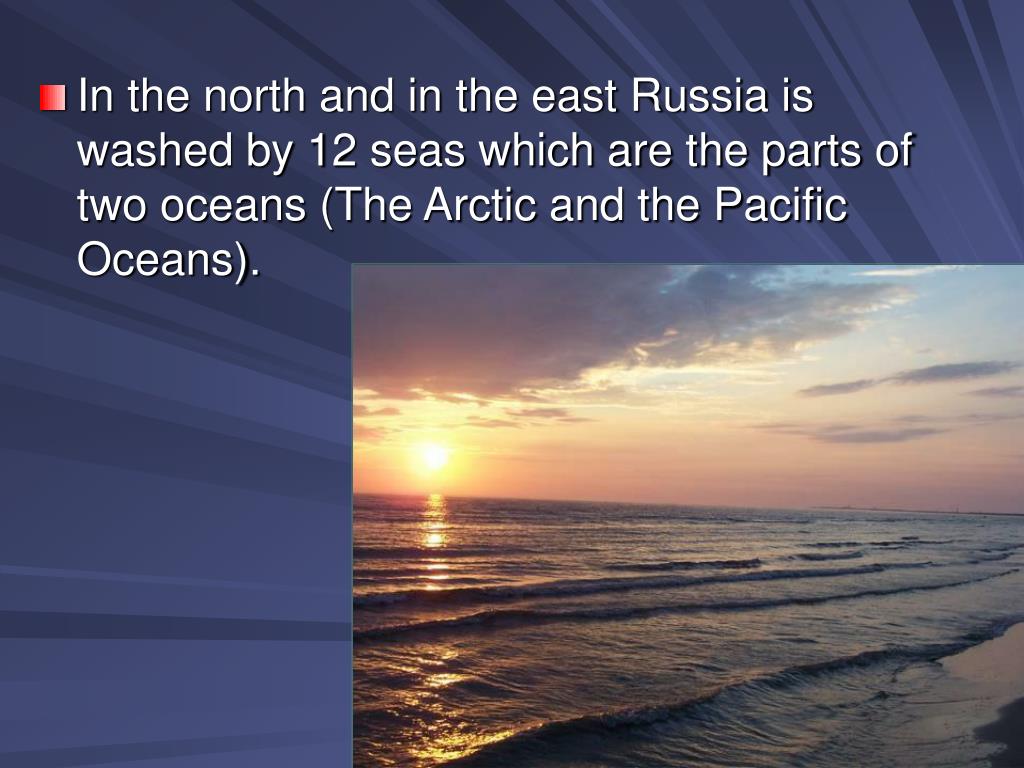 In the north and in the east Russia is washed by 12 seas which are the parts of two oceans (The Arctic and the Pacific Oceans).